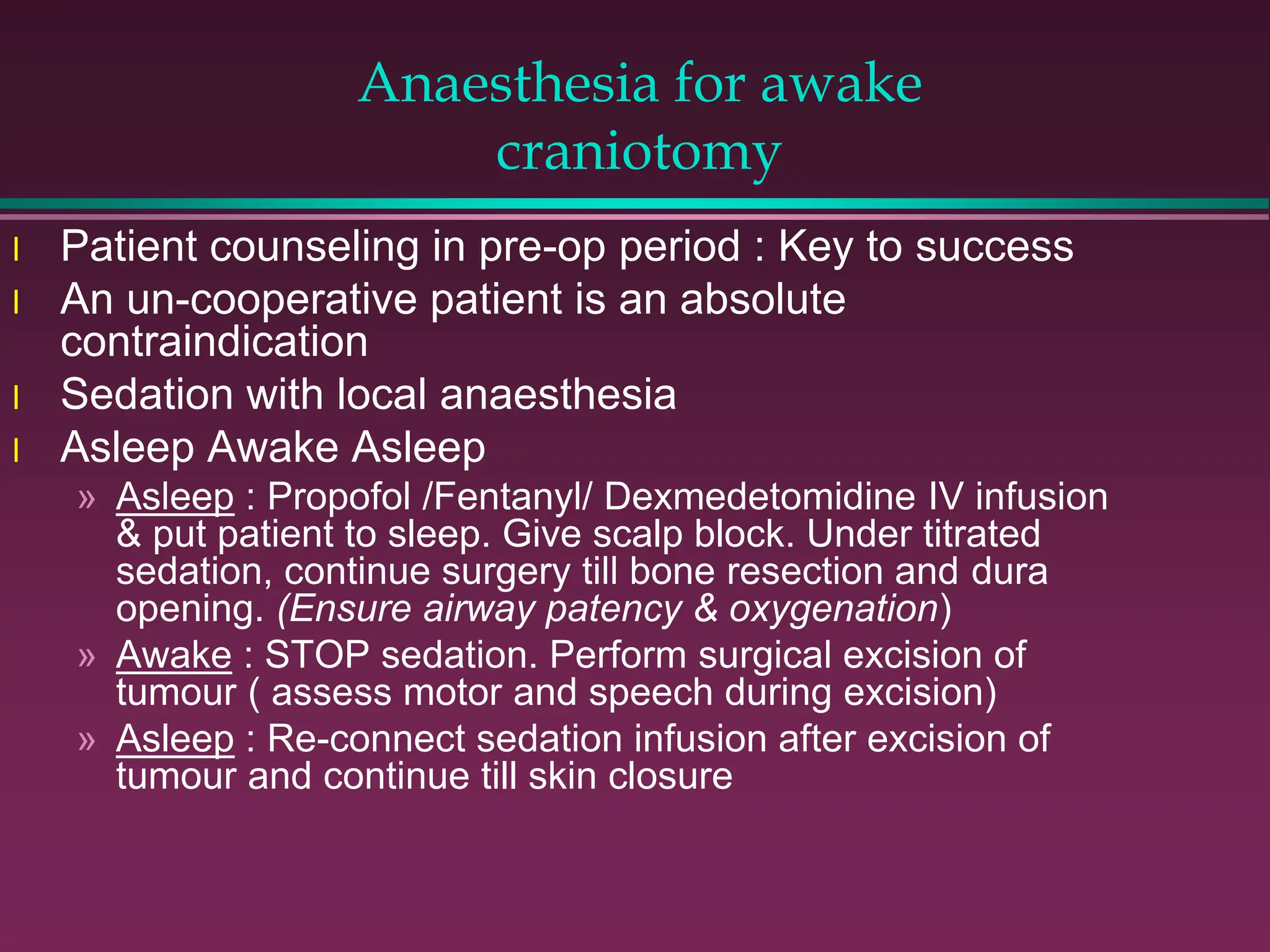 Anaesthesia for awake craniotomy

l Patient counseling in pre-op period : Key to success
l An un-cooperative patient is an absolute contraindication
l Sedation with local anaesthesia
l Asleep Awake Asleep
» Asleep : Propofol /Fentanyl/ Dexmedetomidine IV infusion & put patient to sleep. Give scalp block. Under titrated sedation, continue surgery till bone resection and dura opening. (Ensure airway patency & oxygenation)
» Awake : STOP sedation. Perform surgical excision of tumour ( assess motor and speech during excision)
» Asleep : Re-connect sedation infusion after excision of tumour and continue till skin closure